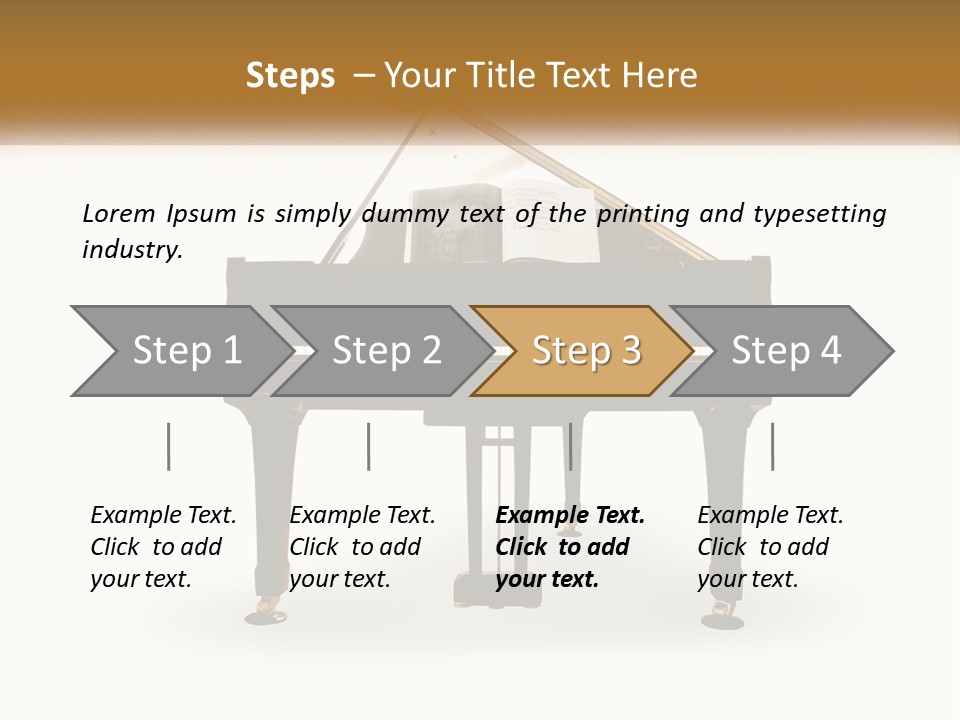 Steps – Your Title Text Here

Lorem Ipsum is simply dummy text of the printing and typesetting industry.

Step 1

Step 2

Step 3

Step 4

Example Text. Click to add your text.

Example Text. Click to add your text.

Example Text. Click to add your text.

Example Text. Click to add your text.